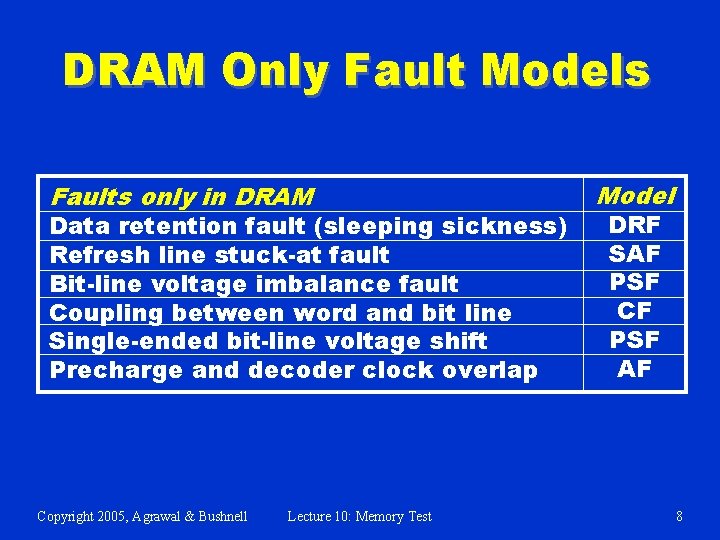 DRAM Only Fault Models

| Faults only in DRAM | Model |
|---|---|
| Data retention fault (sleeping sickness) | DRF |
| Refresh line stuck-at fault | SAF |
| Bit-line voltage imbalance fault | PSF |
| Coupling between word and bit line | CF |
| Single-ended bit-line voltage shift | PSF |
| Precharge and decoder clock overlap | AF |

Copyright 2005, Agrawal & Bushnell Lecture 10: Memory Test 8